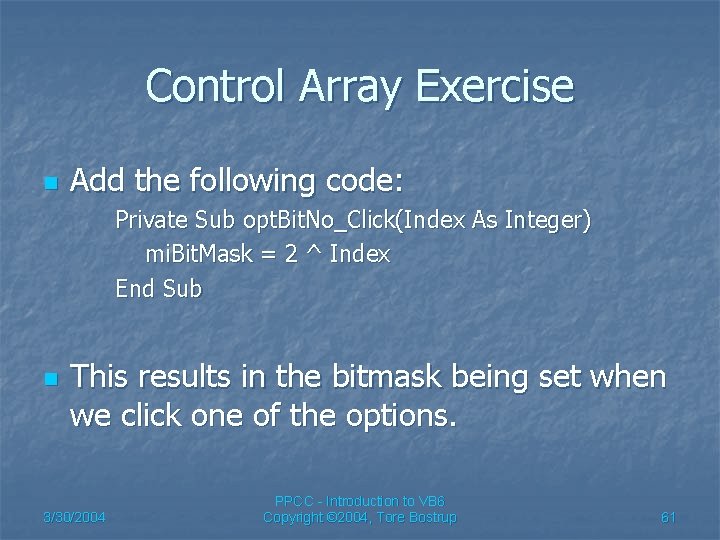 Control Array Exercise

Add the following code:

Private Sub optBitNo_Click(Index As Integer)
miBitMask = 2 ^ Index
End Sub

This results in the bitmask being set when we click one of the options.

3/30/2004

PPCC - Introduction to VB6
Copyright ©2004, Tore Bostrup

61